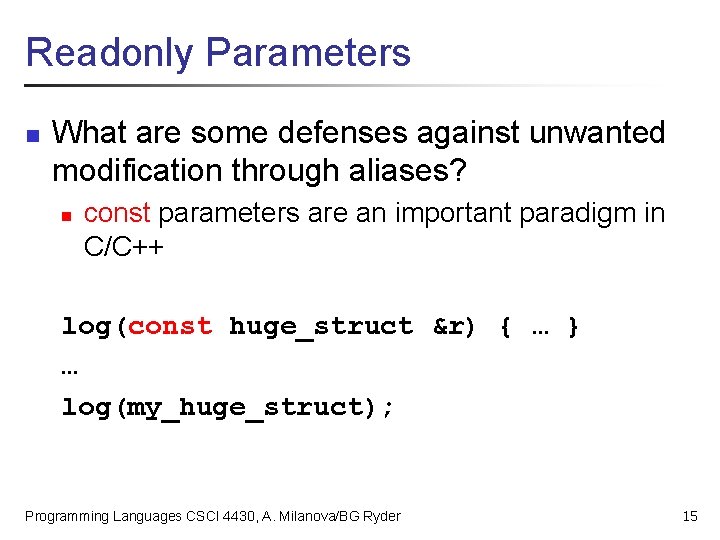 Readonly Parameters

What are some defenses against unwanted modification through aliases?

const parameters are an important paradigm in C/C++

log(const huge_struct &r) { … }
…
log(my_huge_struct);

Programming Languages CSCI 4430, A. Milanova/BG Ryder

15